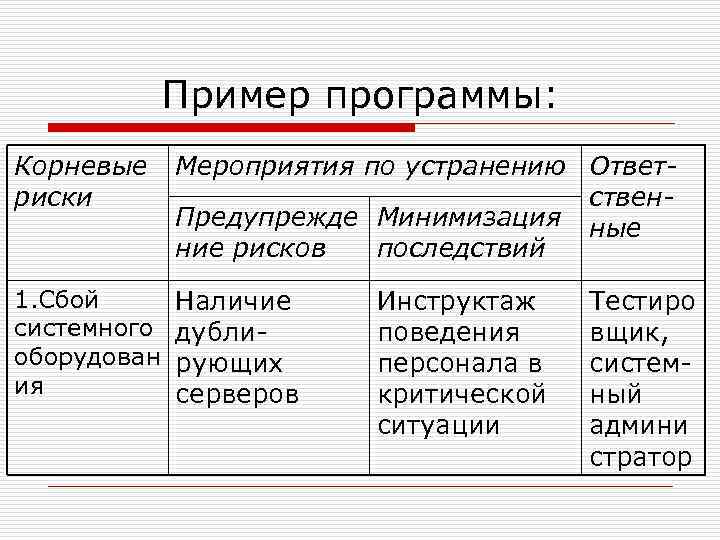 Пример программы:

| Корневые риски | Мероприятия по устранению | | Ответственные |
|---|---|---|---|
| | Предупреждение рисков | Минимизация последствий | |
| 1.Сбой системного оборудования | Наличие дублирующих серверов | Инструктаж поведения персонала в критической ситуации | Тестировщик, системный администратор |